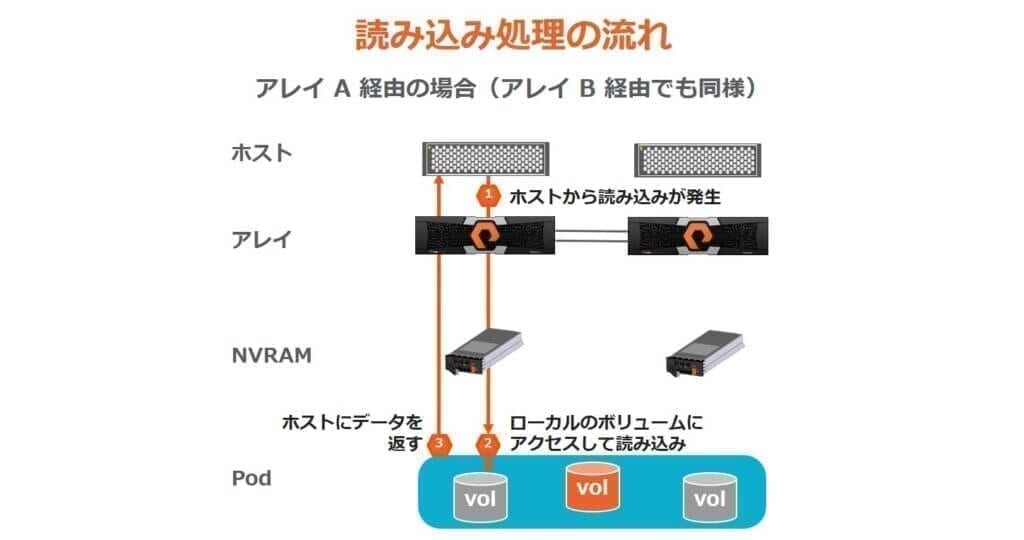 読み込み処理の流れ

アレイ A 経由の場合（アレイ B 経由でも同様）

ホスト

1 ホストから読み込みが発生

アレイ

NVRAM

ホストにデータを返す 3

2 ローカルのボリュームにアクセスして読み込み

Pod

vol

vol

vol